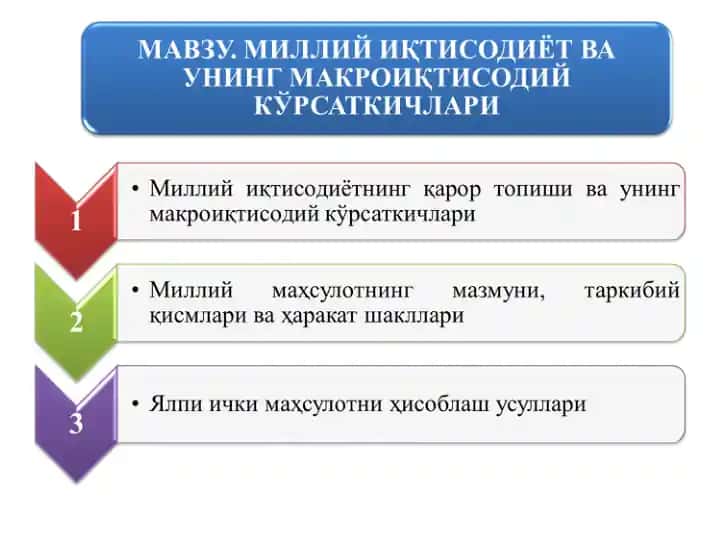 МАВЗУ. МИЛЛИЙ ИҚТИСОДИЁТ ВА УНИНГ МАКРОИҚТИСОДИЙ КЎРСАТКИЧЛАРИ

1

• Миллий иқтисодиётнинг қарор топиши ва унинг макроиқтисодий кўрсаткичлари

2

• Миллий маҳсулотнинг мазмуни, таркибий қисмлари ва ҳаракат шакллари

3

• Ялпи ички маҳсулотни ҳисоблаш усуллари